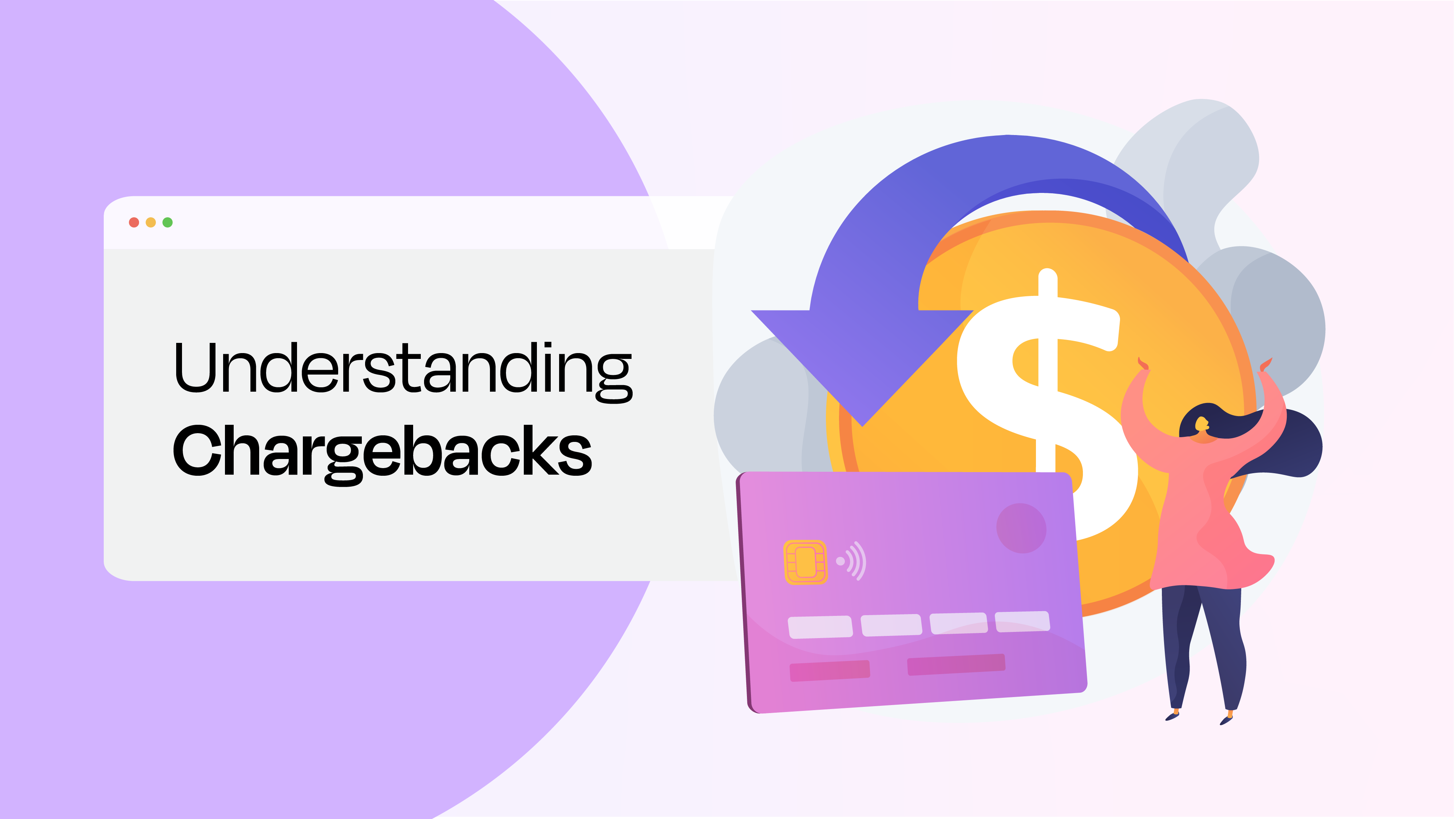 Understanding
Chargebacks

$